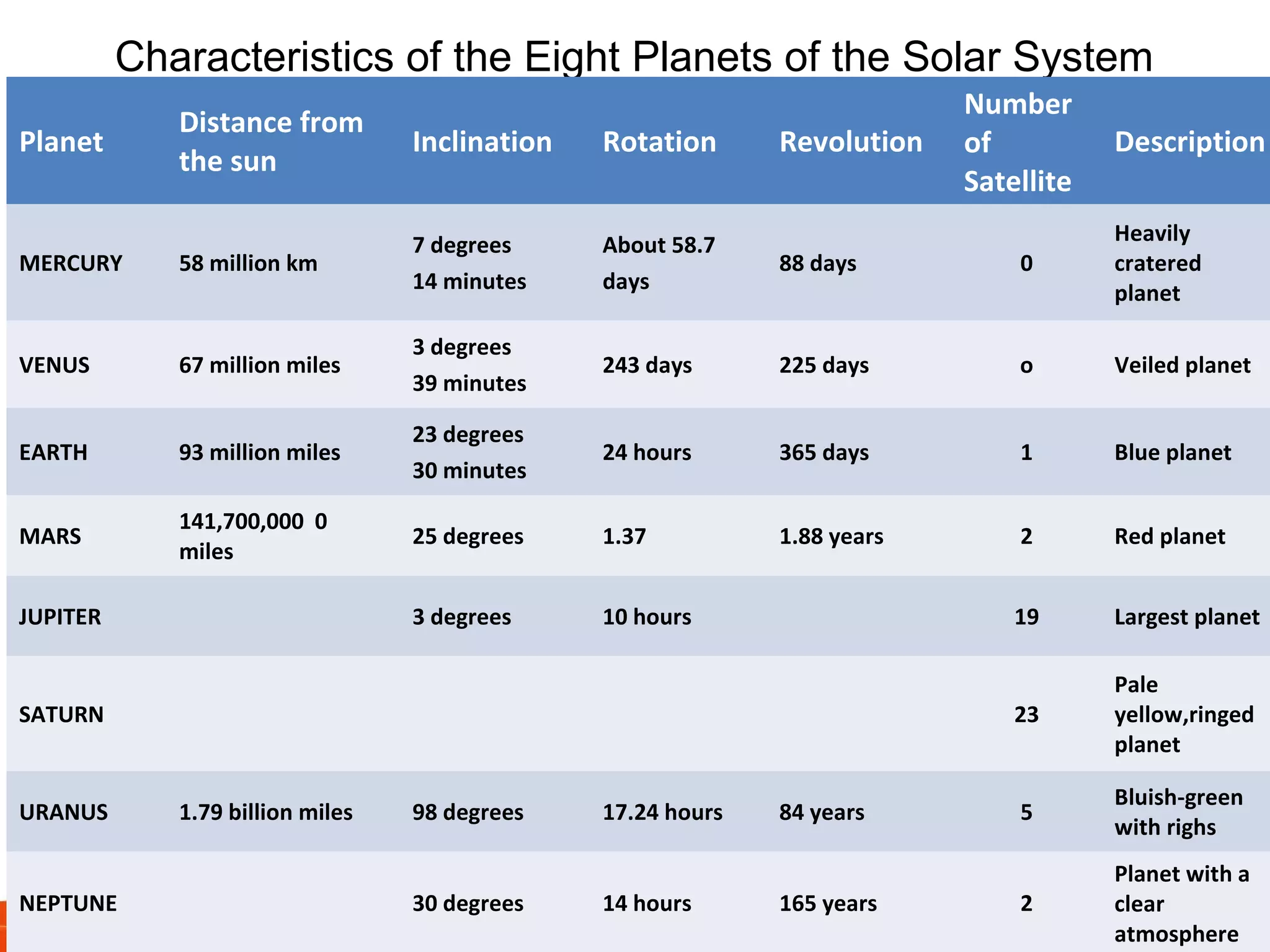 Characteristics of the Eight Planets of the Solar System

| Planet | Distance from the sun | Inclination | Rotation | Revolution | Number of Satellite | Description |
|---|---|---|---|---|---|---|
| MERCURY | 58 million km | 7 degrees 14 minutes | About 58.7 days | 88 days | 0 | Heavily cratered planet |
| VENUS | 67 million miles | 3 degrees 39 minutes | 243 days | 225 days | o | Veiled planet |
| EARTH | 93 million miles | 23 degrees 30 minutes | 24 hours | 365 days | 1 | Blue planet |
| MARS | 141,700,000 0 miles | 25 degrees | 1.37 | 1.88 years | 2 | Red planet |
| JUPITER | | 3 degrees | 10 hours | | 19 | Largest planet |
| SATURN | | | | | 23 | Pale yellow,ringed planet |
| URANUS | 1.79 billion miles | 98 degrees | 17.24 hours | 84 years | 5 | Bluish-green with righs |
| NEPTUNE | | 30 degrees | 14 hours | 165 years | 2 | Planet with a clear atmosphere |